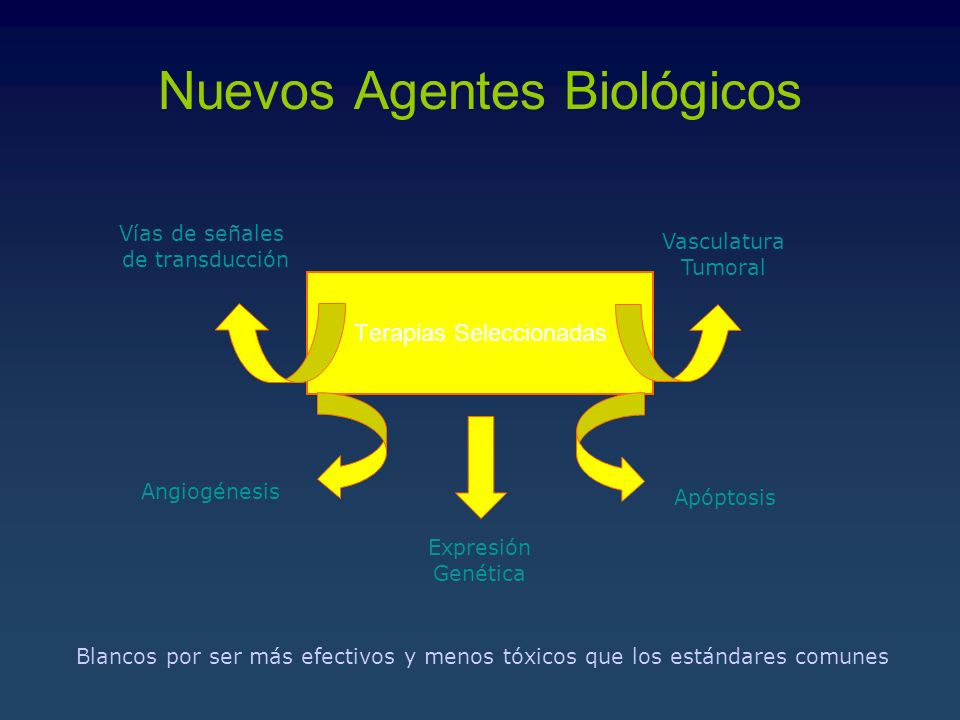 Nuevos Agentes Biológicos

Vías de señales de transducción

Vasculatura Tumoral

Terapias Seleccionadas

Angiogénesis

Apóptosis

Expresión Genética

Blancos por ser más efectivos y menos tóxicos que los estándares comunes